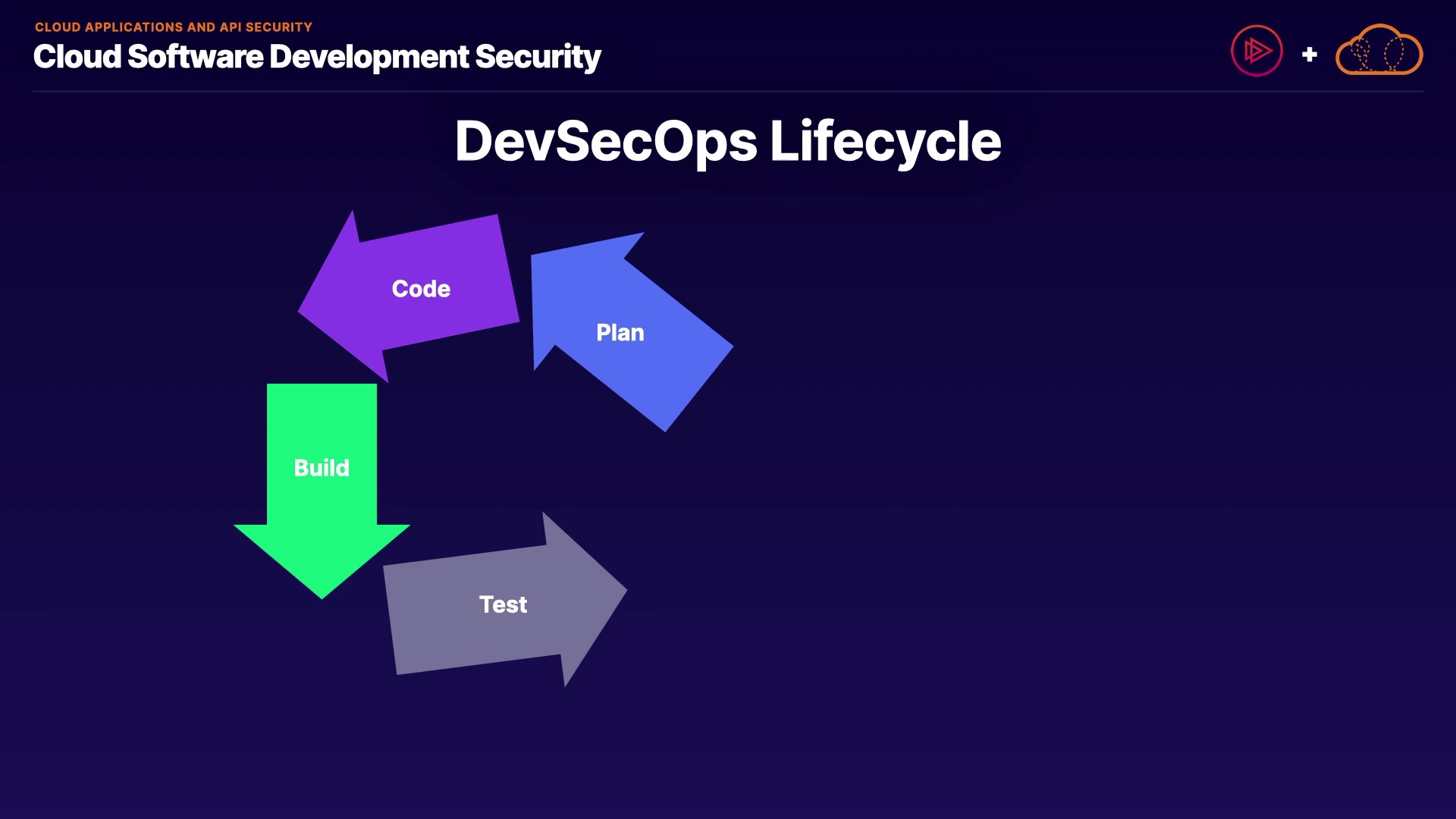 CLOUD APPLICATIONS AND API SECURITY
Cloud Software Development Security

+

DevSecOps Lifecycle

Code

Plan

Build

Test